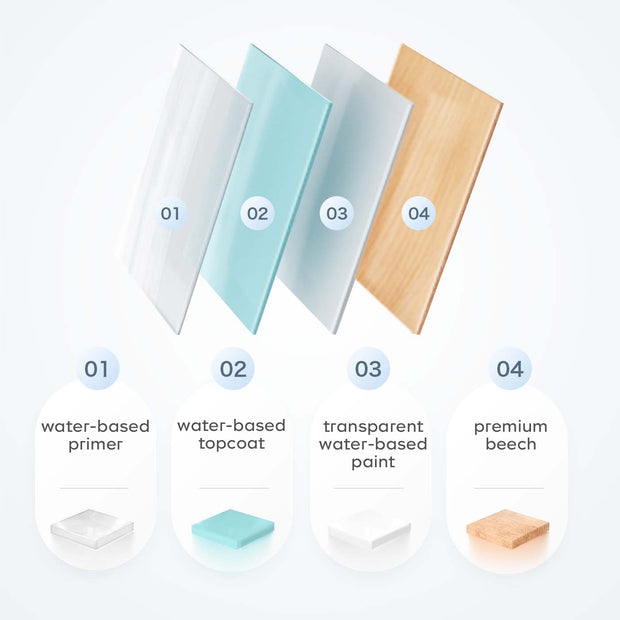 01 02 03 04

01
water-based primer

02
water-based topcoat

03
transparent water-based paint

04
premium beech